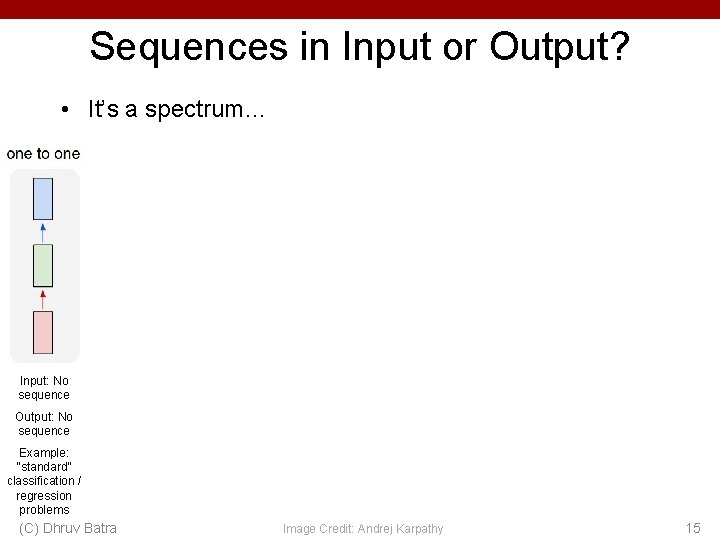 Sequences in Input or Output?

• It's a spectrum…

one to one

Input: No sequence

Output: No sequence

Example: "standard" classification / regression problems

(C) Dhruv Batra

Image Credit: Andrej Karpathy

15